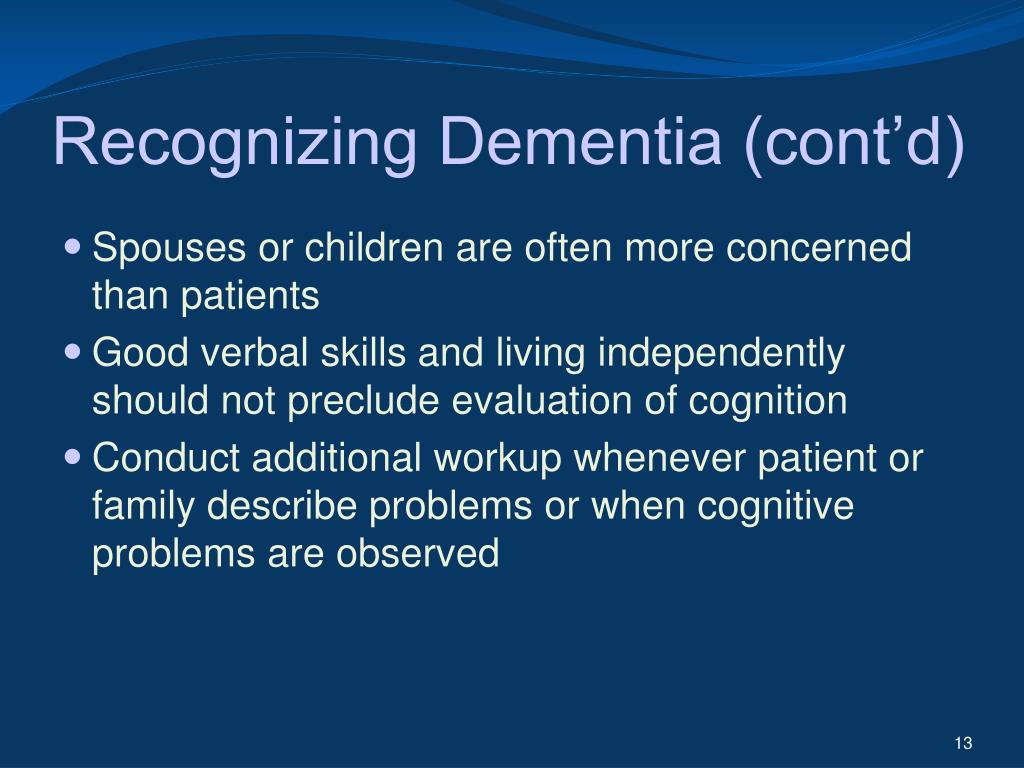 Recognizing Dementia (cont’d)

- Spouses or children are often more concerned than patients
- Good verbal skills and living independently should not preclude evaluation of cognition
- Conduct additional workup whenever patient or family describe problems or when cognitive problems are observed

13